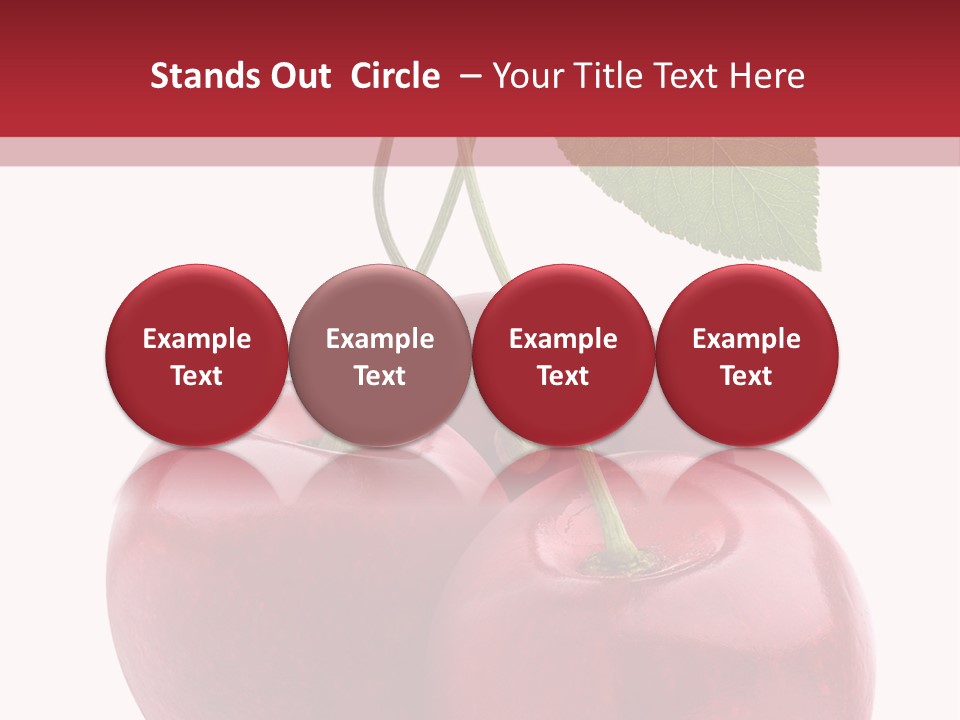 Stands Out Circle – Your Title Text Here

Example Text

Example Text

Example Text

Example Text